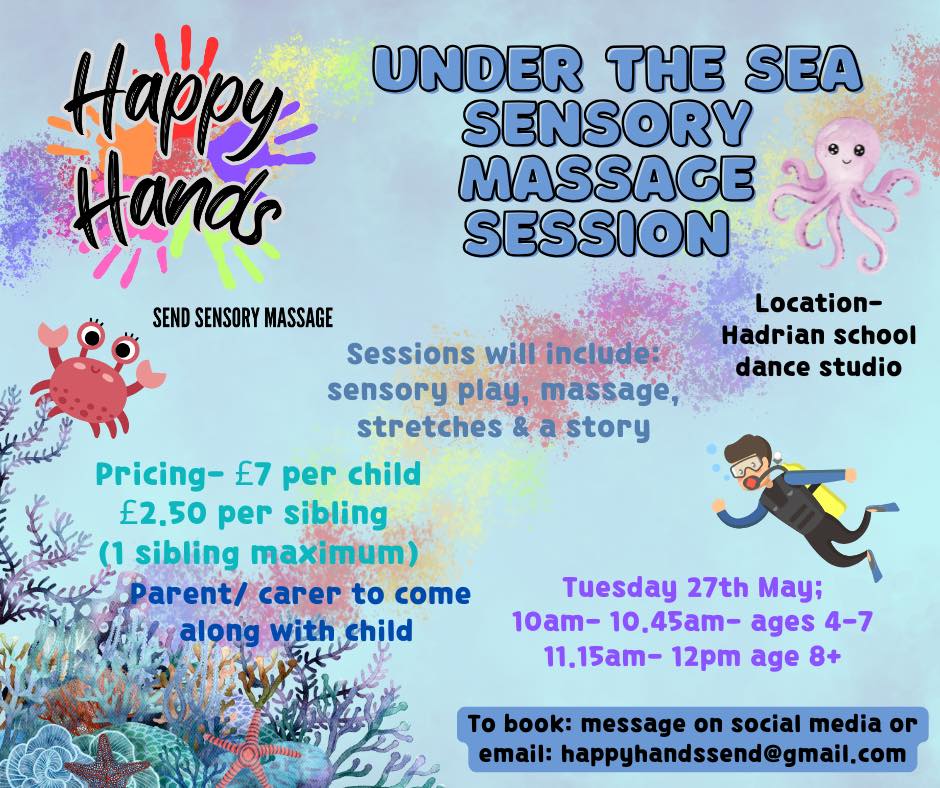 Happy Hands

SEND SENSORY MASSAGE

UNDER THE SEA SENSORY MASSAGE SESSION

Location- Hadrian school dance studio

Sessions will include: sensory play, massage, stretches & a story

Pricing- £7 per child
£2.50 per sibling
(1 sibling maximum)

Parent/ carer to come along with child

Tuesday 27th May;
10am- 10.45am- ages 4-7
11.15am- 12pm age 8+

To book: message on social media or email: happyhandssend@gmail.com